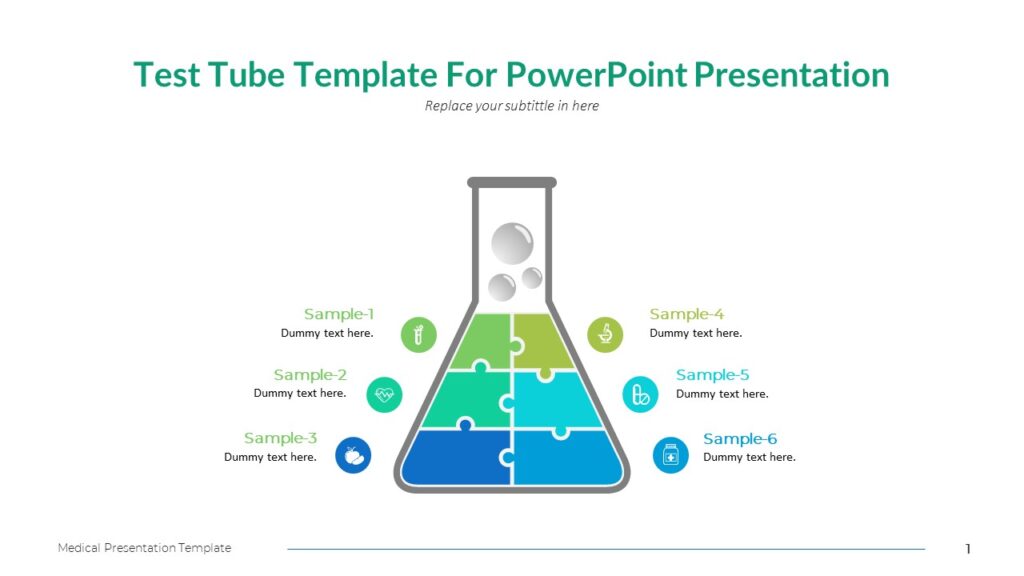 Test Tube Template For PowerPoint Presentation

Replace your subtittle in here

Sample-1
Dummy text here.

Sample-2
Dummy text here.

Sample-3
Dummy text here.

Sample-4
Dummy text here.

Sample-5
Dummy text here.

Sample-6
Dummy text here.

Medical Presentation Template

1